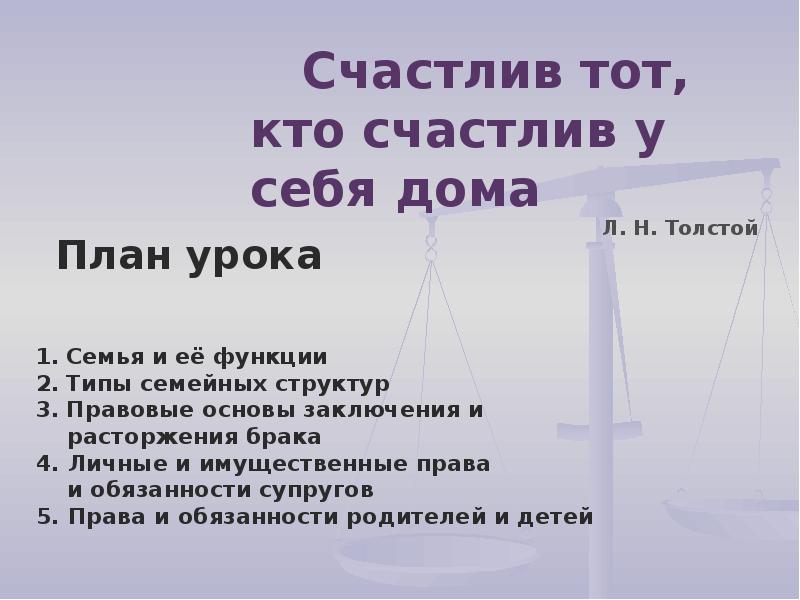 Счастлив тот, кто счастлив у себя дома

Л. Н. Толстой

План урока

1. Семья и её функции
2. Типы семейных структур
3. Правовые основы заключения и расторжения брака
4. Личные и имущественные права и обязанности супругов
5. Права и обязанности родителей и детей